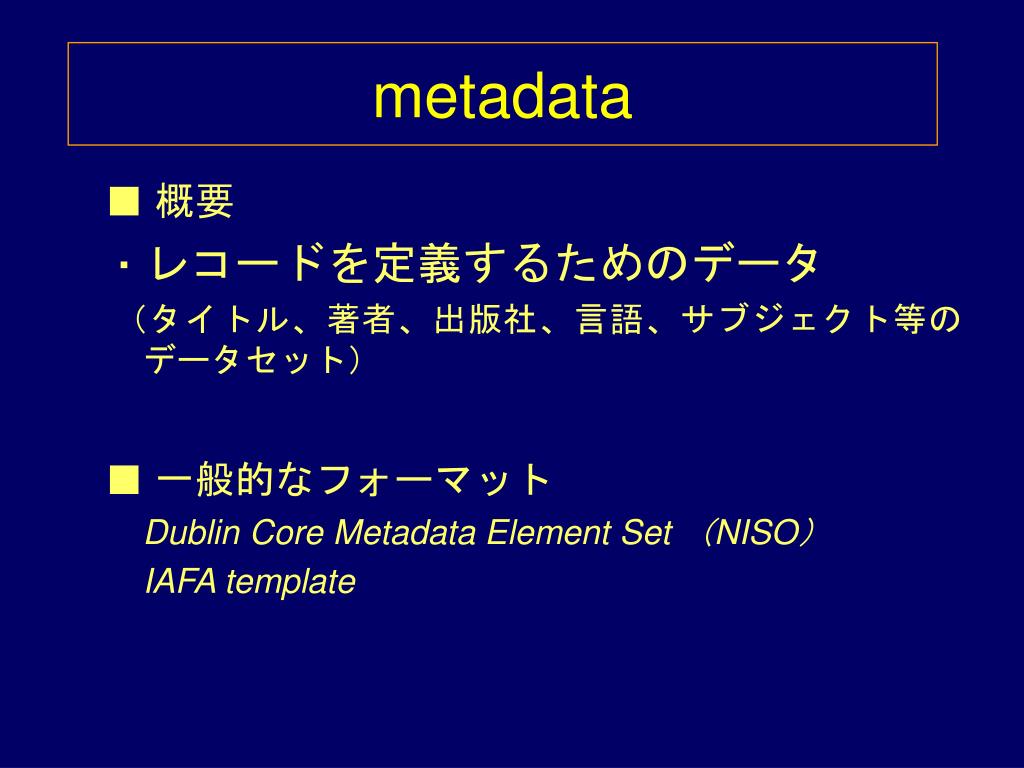 metadata

■ 概要

・レコードを定義するためのデータ

（タイトル、著者、出版社、言語、サブジェクト等のデータセット）

■ 一般的なフォーマット

Dublin Core Metadata Element Set （NISO）

IAFA template